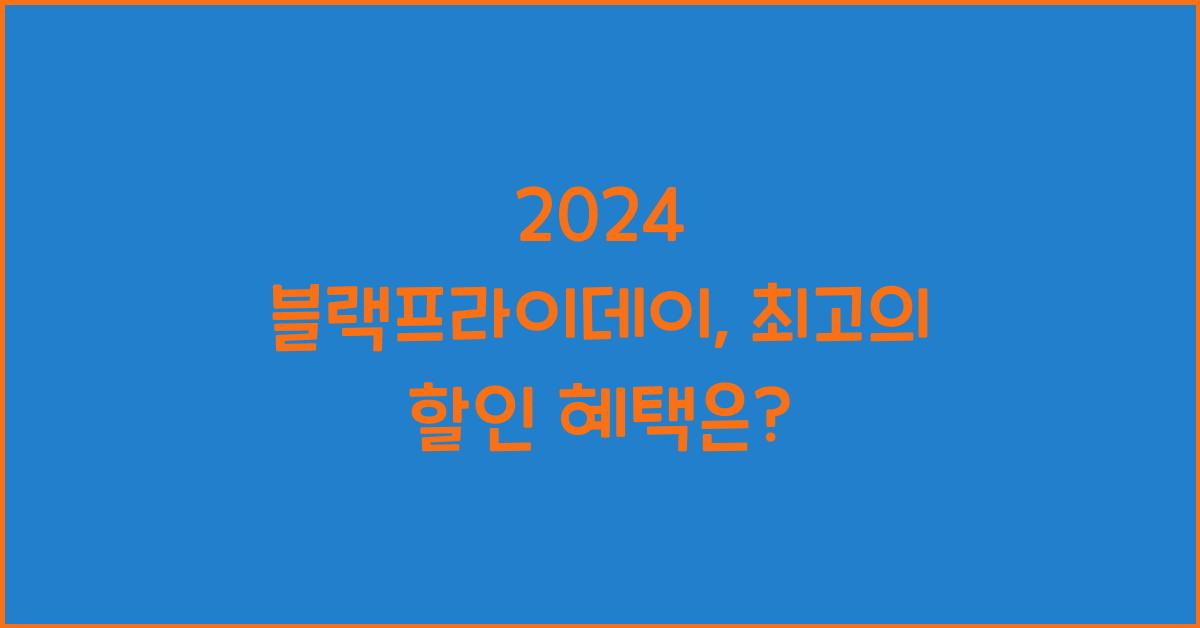 2024
블랙프라이데이, 최고의
할인 혜택은?